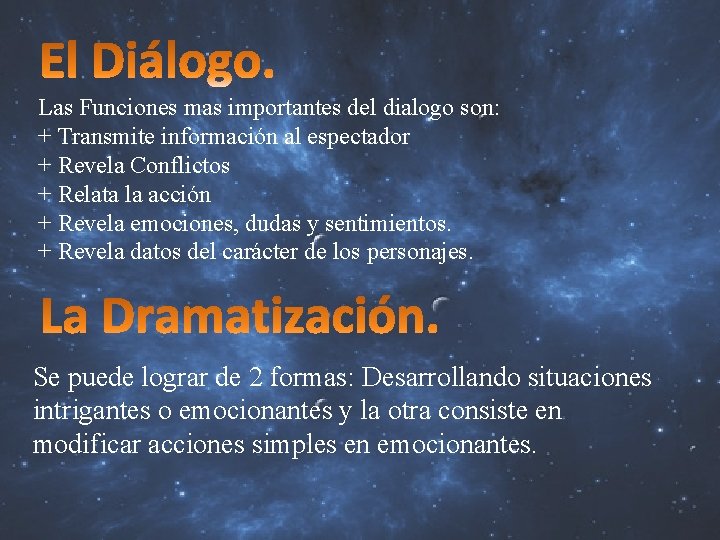 El Diálogo.

Las Funciones mas importantes del dialogo son:
+ Transmite información al espectador
+ Revela Conflictos
+ Relata la acción
+ Revela emociones, dudas y sentimientos.
+ Revela datos del carácter de los personajes.

La Dramatización.

Se puede lograr de 2 formas: Desarrollando situaciones intrigantes o emocionantes y la otra consiste en modificar acciones simples en emocionantes.